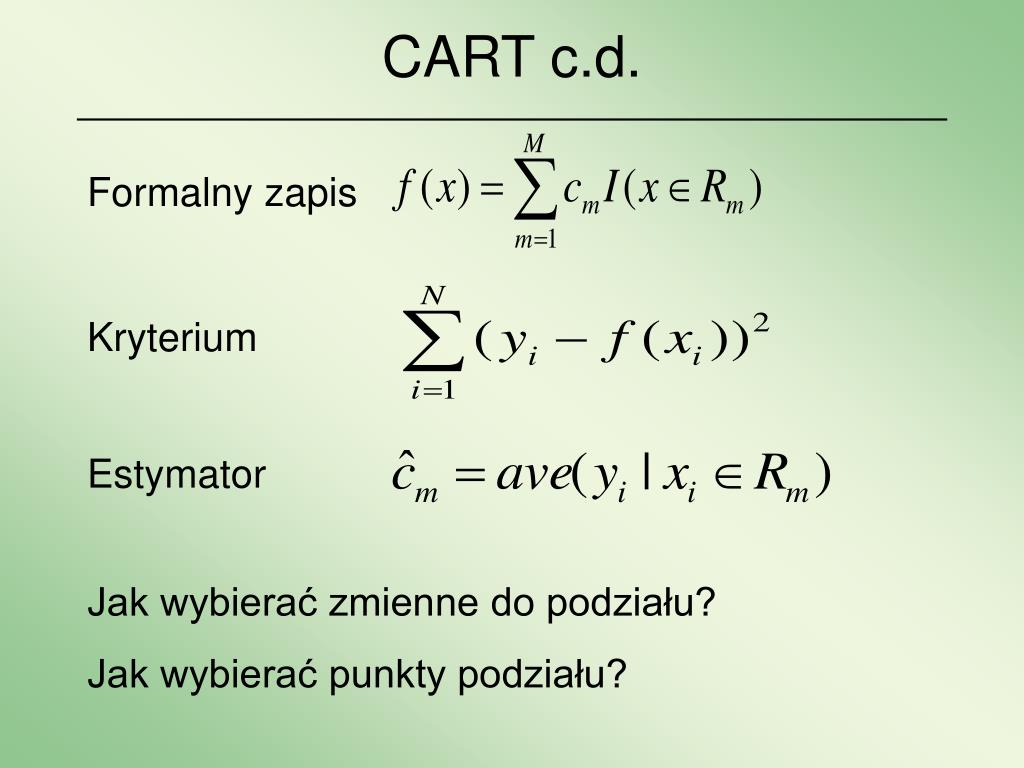 CART c.d.

Formalny zapis $f(x) = \sum_{m=1}^{M} c_m I(x \in R_m)$

Kryterium $\sum_{i=1}^{N} (y_i - f(x_i))^2$

Estymator $\hat{c}_m = ave(y_i \mid x_i \in R_m)$

Jak wybierać zmienne do podziału?

Jak wybierać punkty podziału?